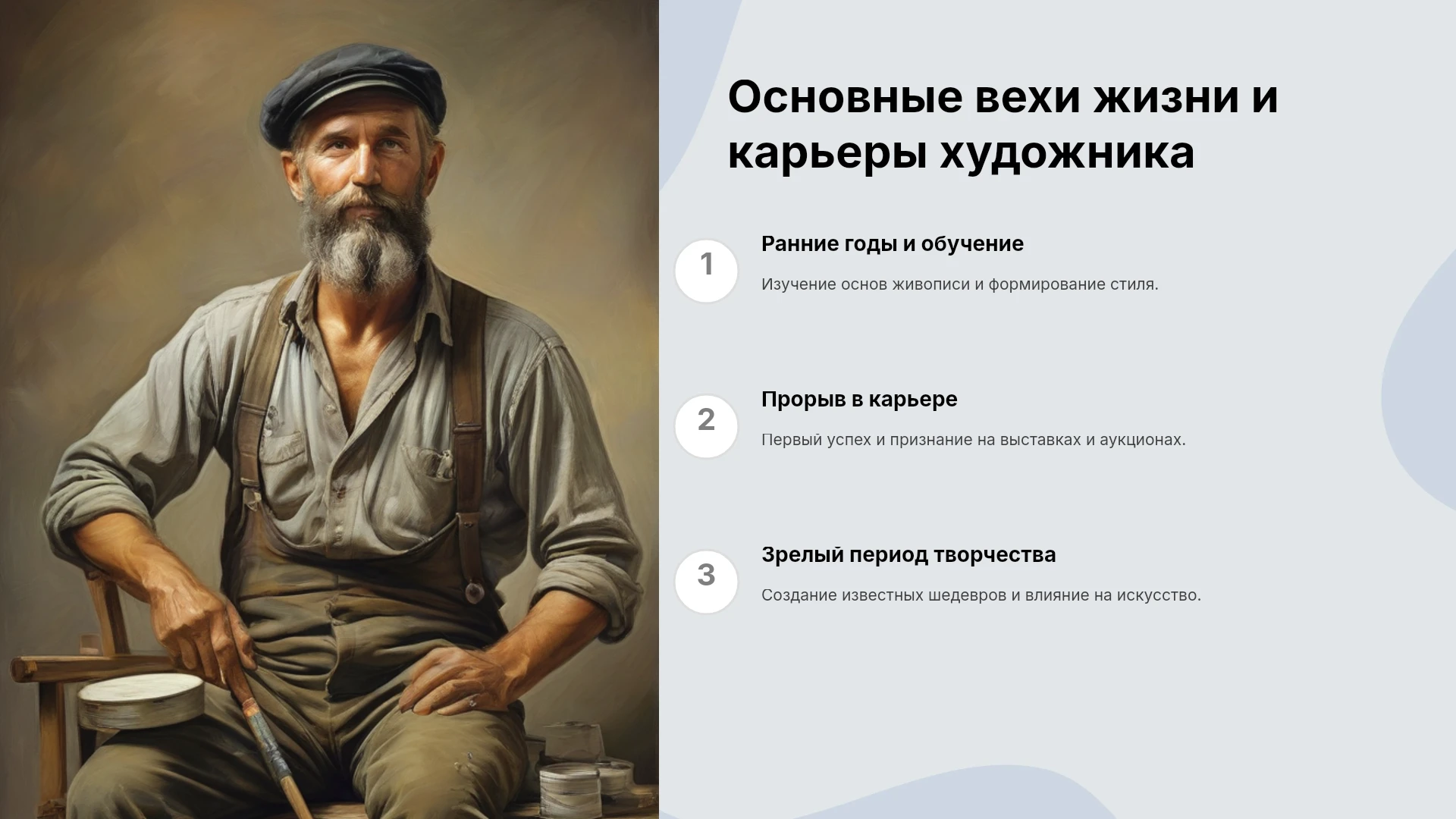 Основные вехи жизни и карьеры художника

1

Ранние годы и обучение

Изучение основ живописи и формирование стиля.

2

Прорыв в карьере

Первый успех и признание на выставках и аукционах.

3

Зрелый период творчества

Создание известных шедевров и влияние на искусство.